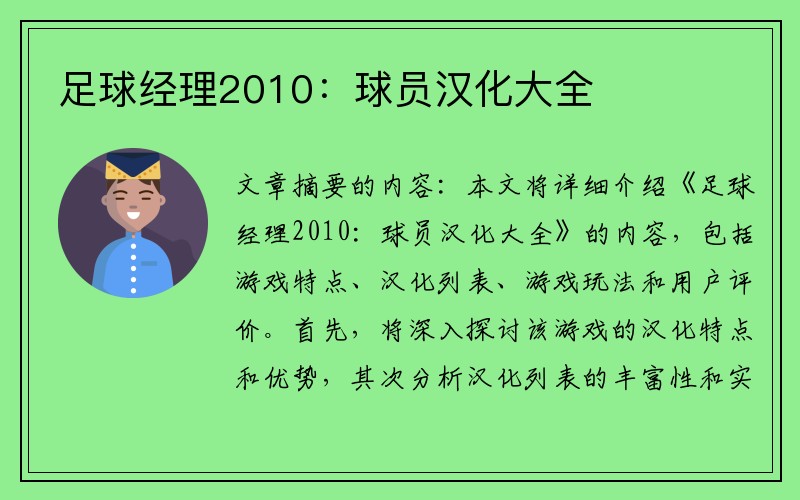 足球经理2010：球员汉化大全

文章摘要的内容：本文将详细介绍《足球经理2010：球员汉化大全》的内容，包括游戏特点、汉化列表、游戏玩法和用户评价。首先，将深入探讨该游戏的汉化特点和优势，其次分析汉化列表的丰富性和实